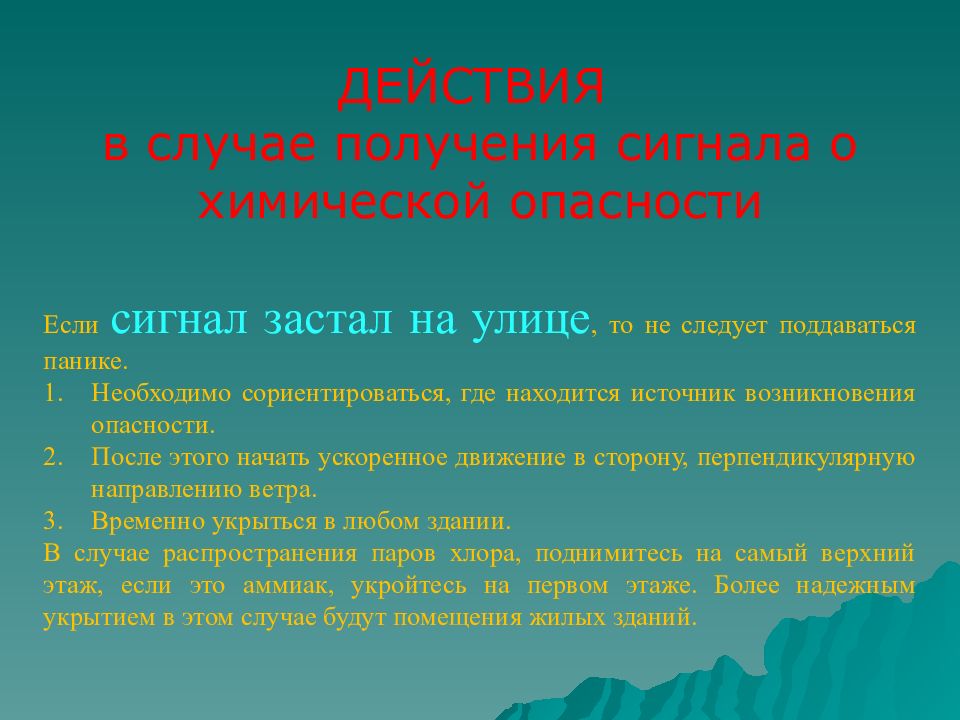 ДЕЙСТВИЯ
в случае получения сигнала о химической опасности

Если сигнал застал на улице, то не следует поддаваться панике.

1. Необходимо сориентироваться, где находится источник возникновения опасности.
2. После этого начать ускоренное движение в сторону, перпендикулярную направлению ветра.
3. Временно укрыться в любом здании.

В случае распространения паров хлора, поднимитесь на самый верхний этаж, если это аммиак, укройтесь на первом этаже. Более надежным укрытием в этом случае будут помещения жилых зданий.